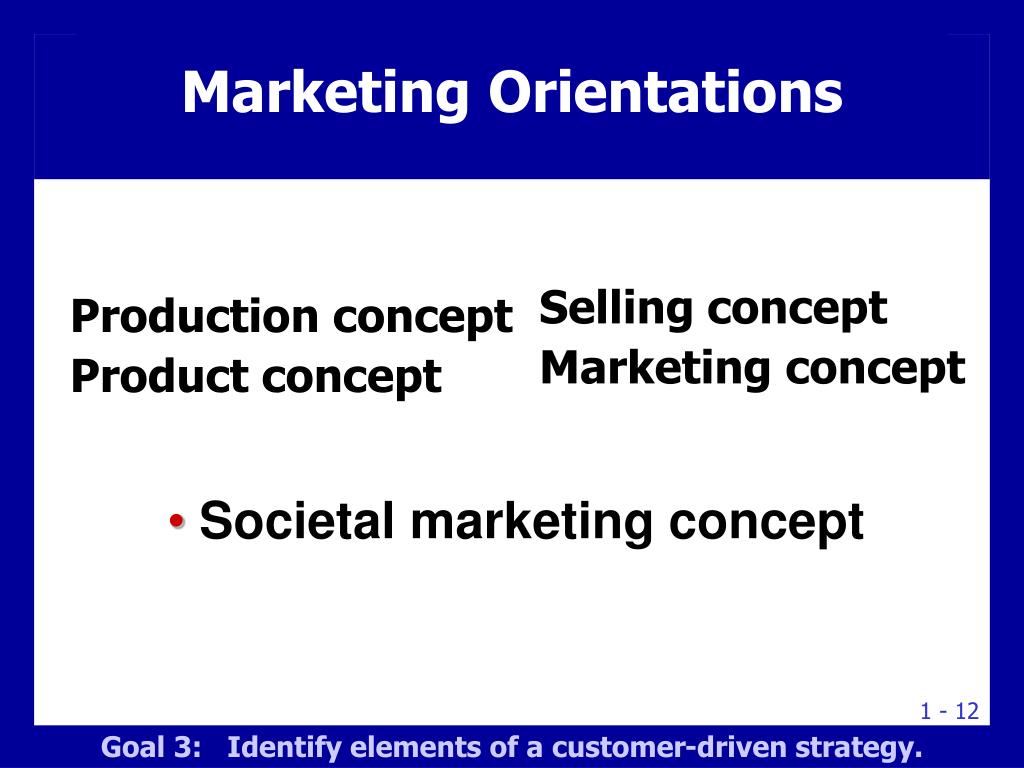 Marketing Orientations

Production concept
Product concept

Selling concept
Marketing concept

• Societal marketing concept

1 - 12

Goal 3: Identify elements of a customer-driven strategy.